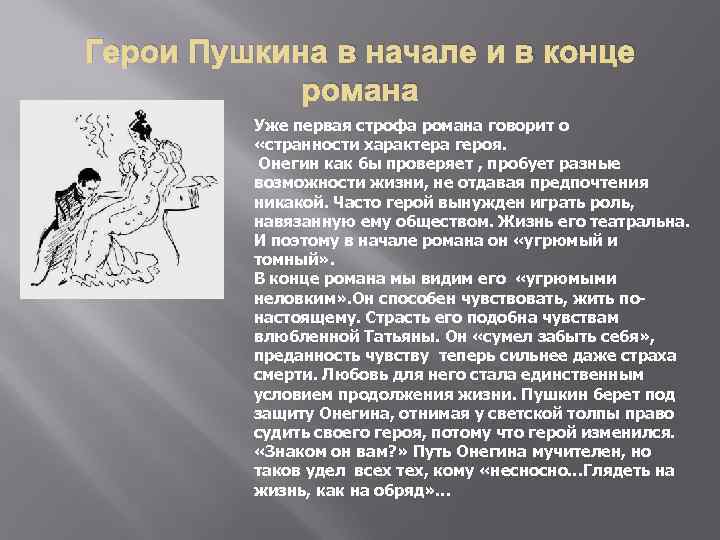 Герои Пушкина в начале и в конце романа

Уже первая строфа романа говорит о «странности характера героя.
 Онегин как бы проверяет , пробует разные возможности жизни, не отдавая предпочтения никакой. Часто герой вынужден играть роль, навязанную ему обществом. Жизнь его театральна. И поэтому в начале романа он «угрюмый и томный».
В конце романа мы видим его «угрюмыми неловким».Он способен чувствовать, жить по-настоящему. Страсть его подобна чувствам влюбленной Татьяны. Он «сумел забыть себя», преданность чувству теперь сильнее даже страха смерти. Любовь для него стала единственным условием продолжения жизни. Пушкин берет под защиту Онегина, отнимая у светской толпы право судить своего героя, потому что герой изменился. «Знаком он вам?» Путь Онегина мучителен, но таков удел всех тех, кому «несносно...Глядеть на жизнь, как на обряд»...